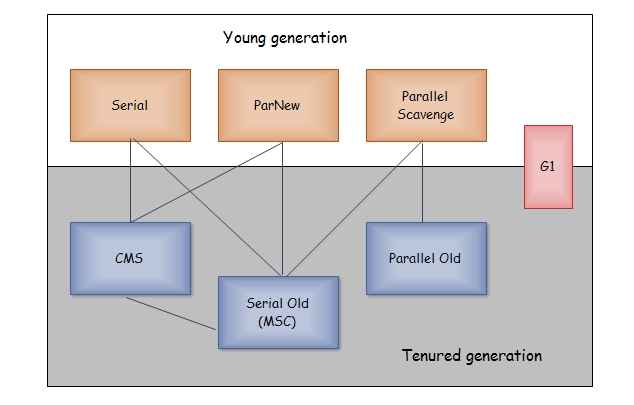 Young generation

Serial

ParNew

Parallel Scavenge

G1

CMS

Parallel Old

Serial Old (MSC)

Tenured generation